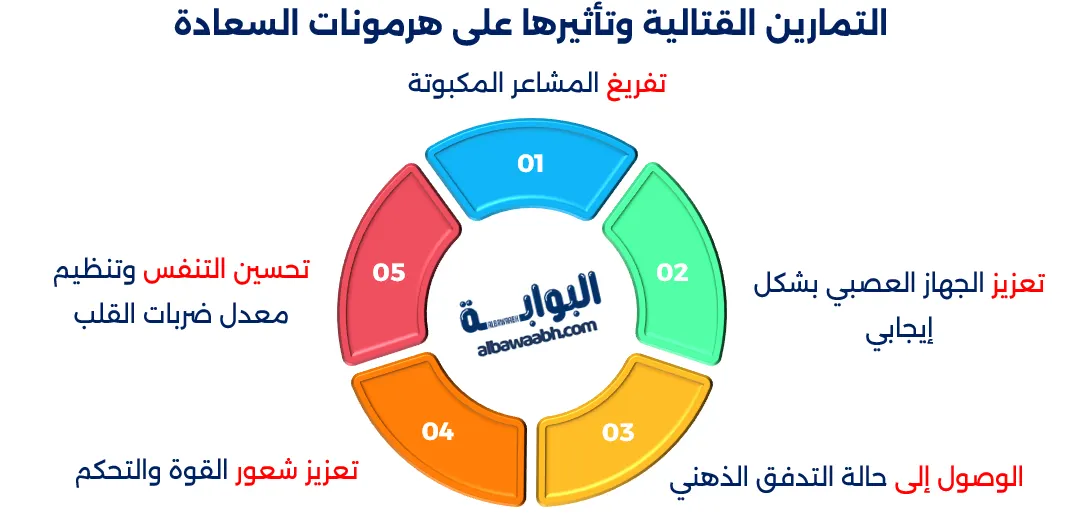 التمارين القتالية وتأثيرها على هرمونات السعادة

تفريغ المشاعر المكبوتة

01

02

تعزيز الجهاز العصبي بشكل إيجابي

03

الوصول إلى حالة التدفق الذهني

04

تعزيز شعور القوة والتحكم

05

تحسين التنفس وتنظيم معدل ضربات القلب

البوابة
albawaabh.com